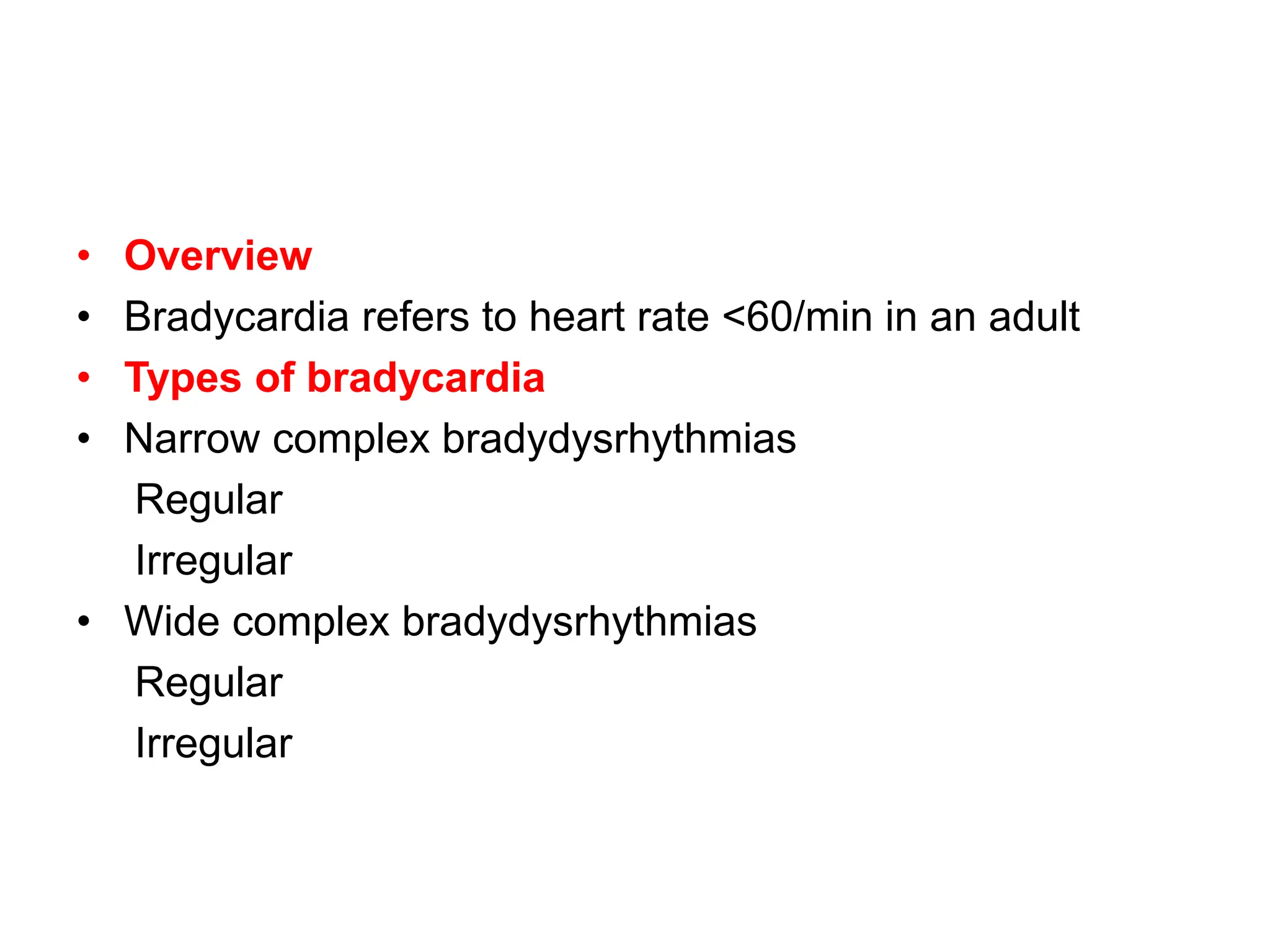 • Overview
• Bradycardia refers to heart rate <60/min in an adult
• Types of bradycardia
• Narrow complex bradydysrhythmias
Regular
Irregular
• Wide complex bradydysrhythmias
Regular
Irregular